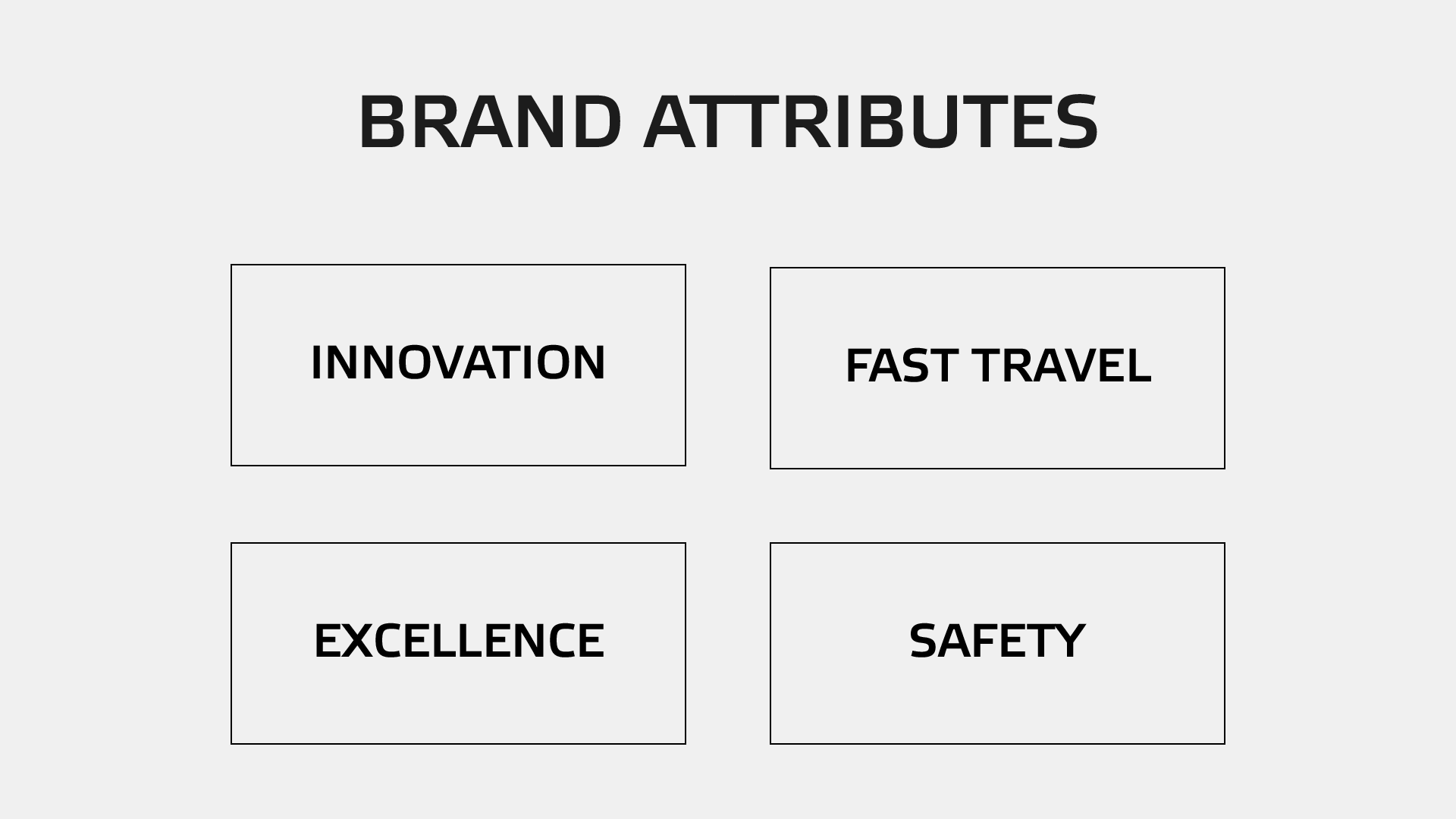 BRAND ATTRIBUTES

INNOVATION

FAST TRAVEL

EXCELLENCE

SAFETY